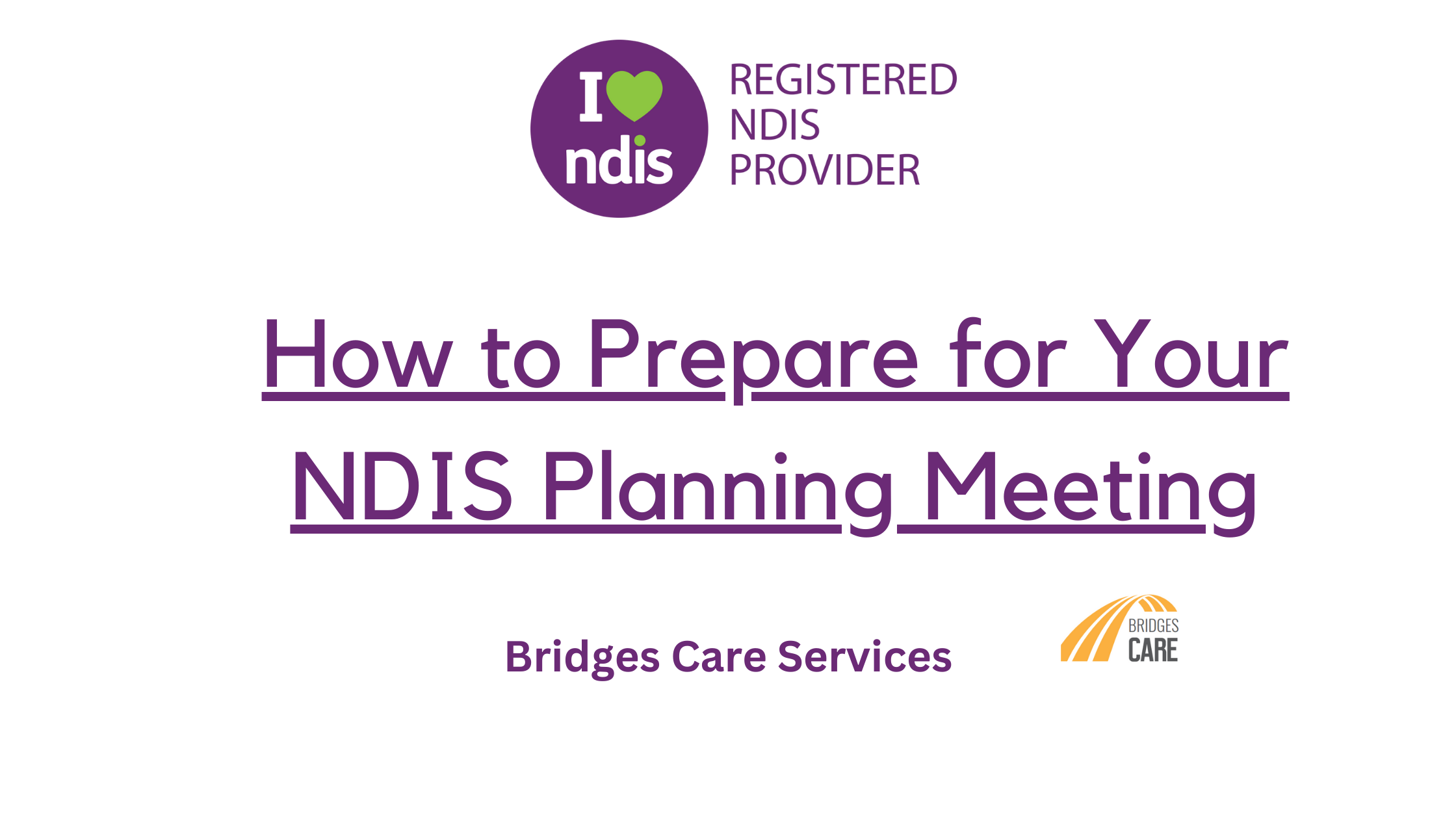 I ndis

REGISTERED
NDIS
PROVIDER

How to Prepare for Your NDIS Planning Meeting

Bridges Care Services

BRIDGES
CARE